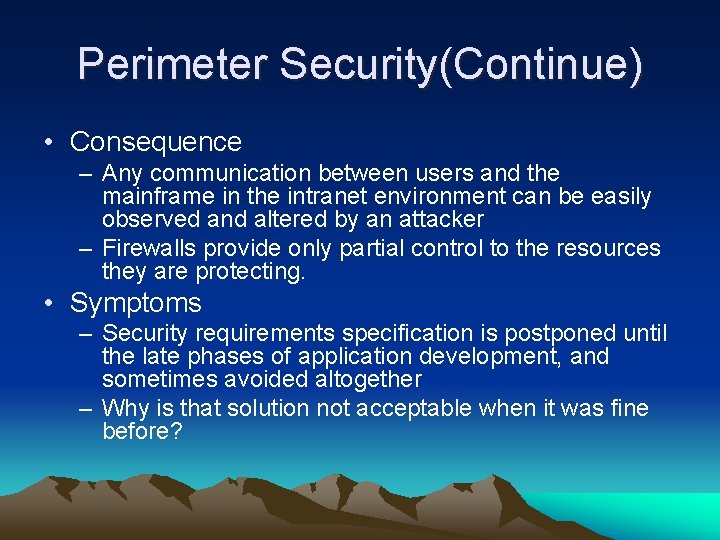 Perimeter Security(Continue)

• Consequence
– Any communication between users and the mainframe in the intranet environment can be easily observed and altered by an attacker
– Firewalls provide only partial control to the resources they are protecting.

• Symptoms
– Security requirements specification is postponed until the late phases of application development, and sometimes avoided altogether
– Why is that solution not acceptable when it was fine before?